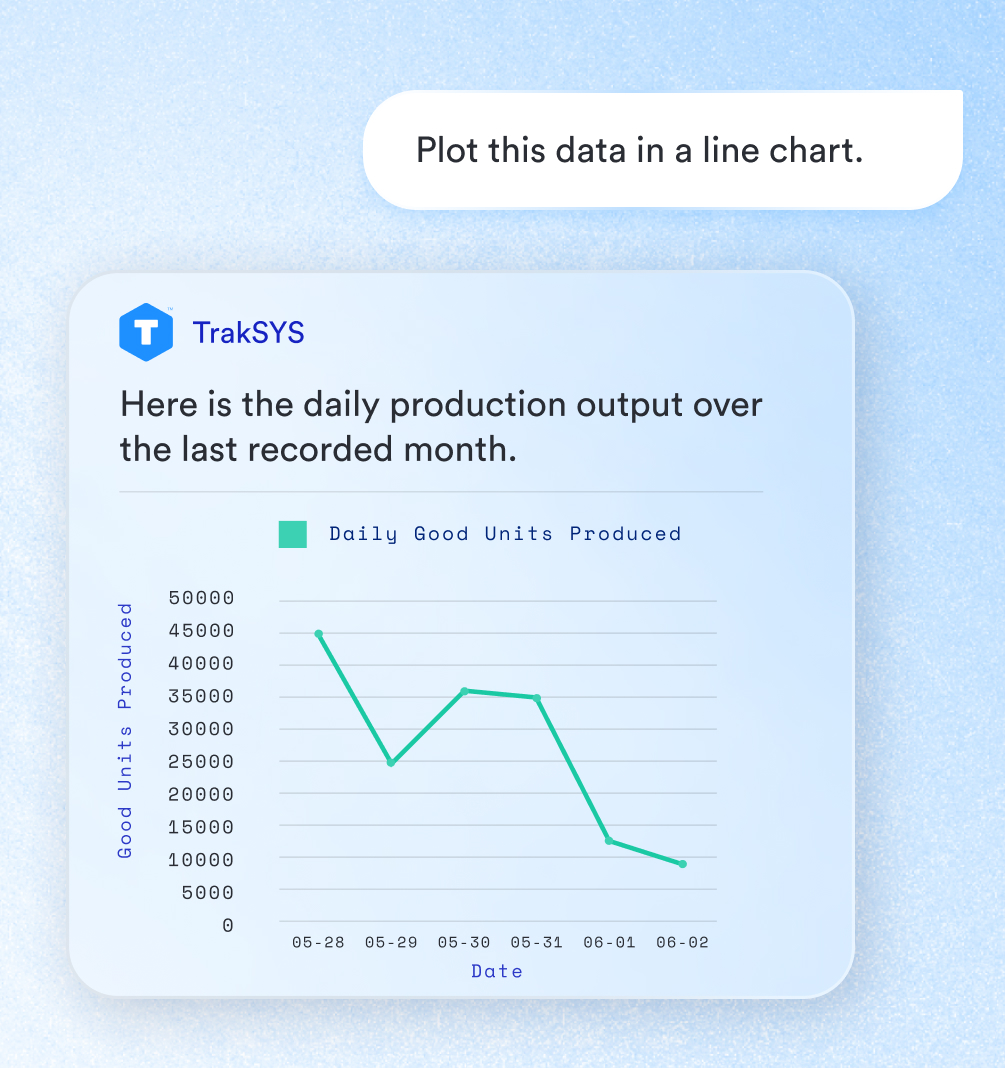 Plot this data in a line chart.

T

TrakSYS

Here is the daily production output over the last recorded month.

Daily Good Units Produced

Good Units Produced

50000
45000
40000
35000
30000
25000
20000
15000
10000
5000
0

05-28 05-29 05-30 05-31 06-01 06-02

Date